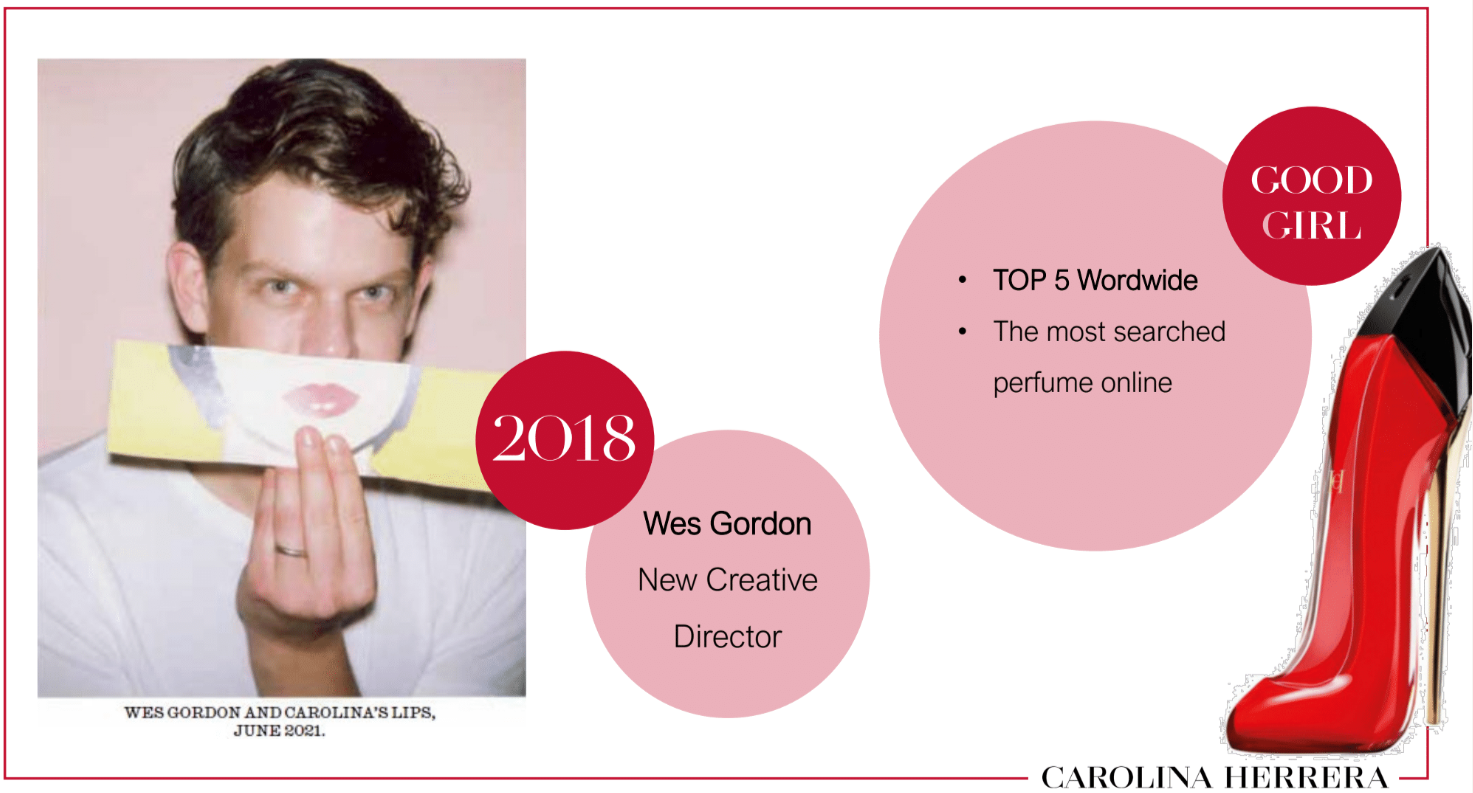 WES GORDON AND CAROLINA'S LIPS, JUNE 2021.

2018

Wes Gordon
New Creative Director

GOOD GIRL

• TOP 5 Wordwide
• The most searched perfume online

CAROLINA HERRERA